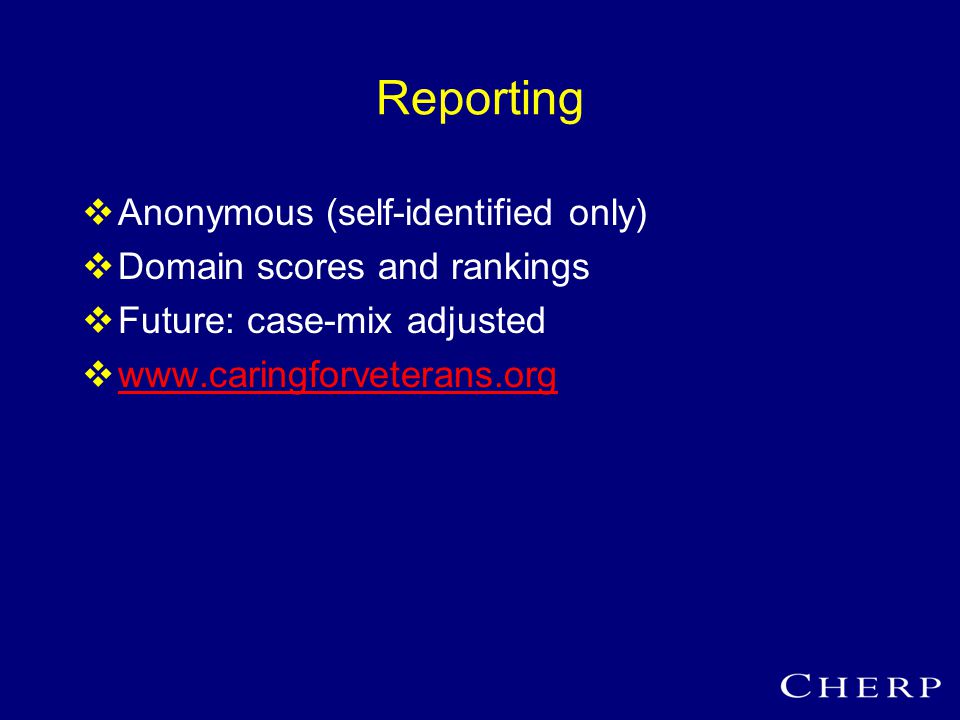 Reporting

❖ Anonymous (self-identified only)
❖ Domain scores and rankings
❖ Future: case-mix adjusted
❖ www.caringforveterans.org

CHERP